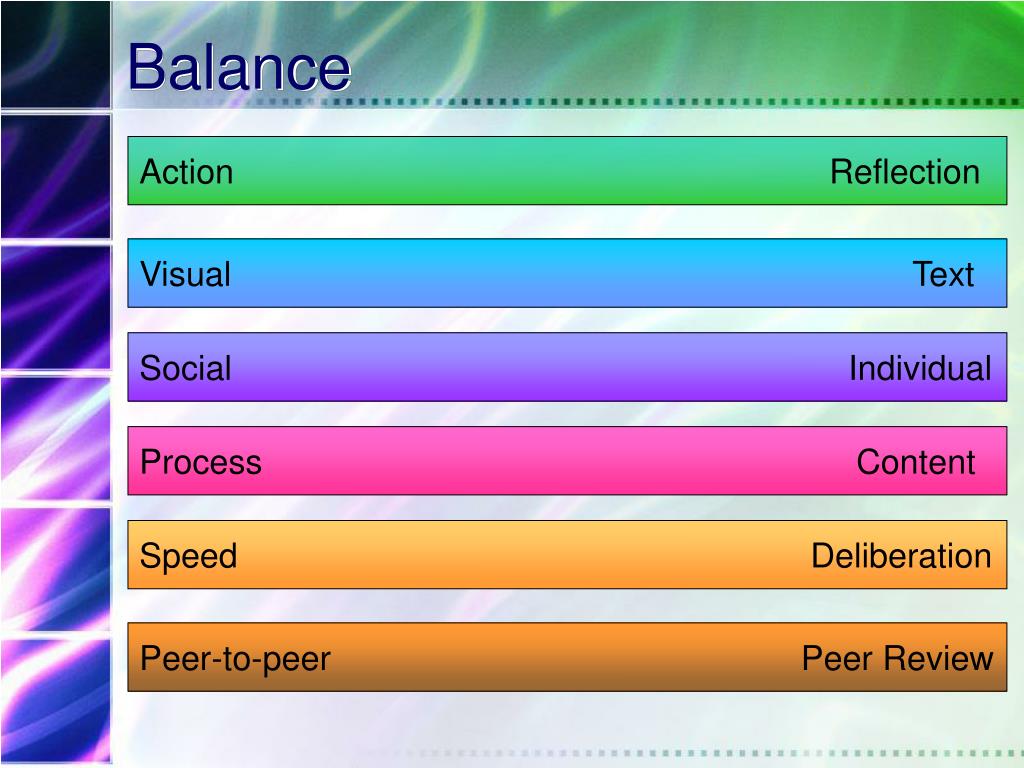 Balance

Action Reflection

Visual Text

Social Individual

Process Content

Speed Deliberation

Peer-to-peer Peer Review